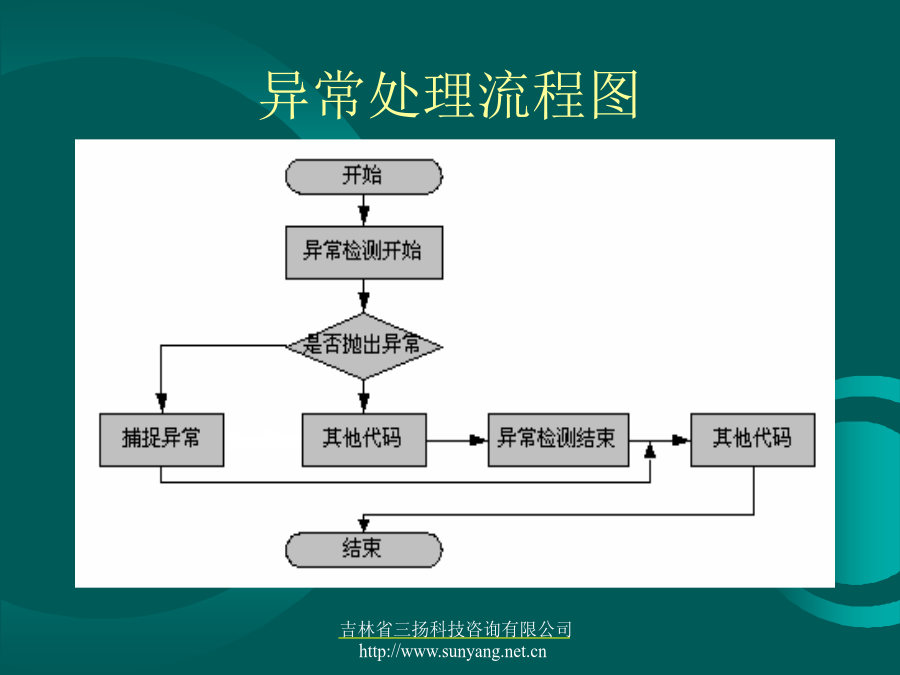 异常处理流程图

开始

异常检测开始

是否抛出异常

捕捉异常

其他代码

异常检测结束

其他代码

结束

吉林省三扬科技咨询有限公司
http://www.sunyang.net.cn